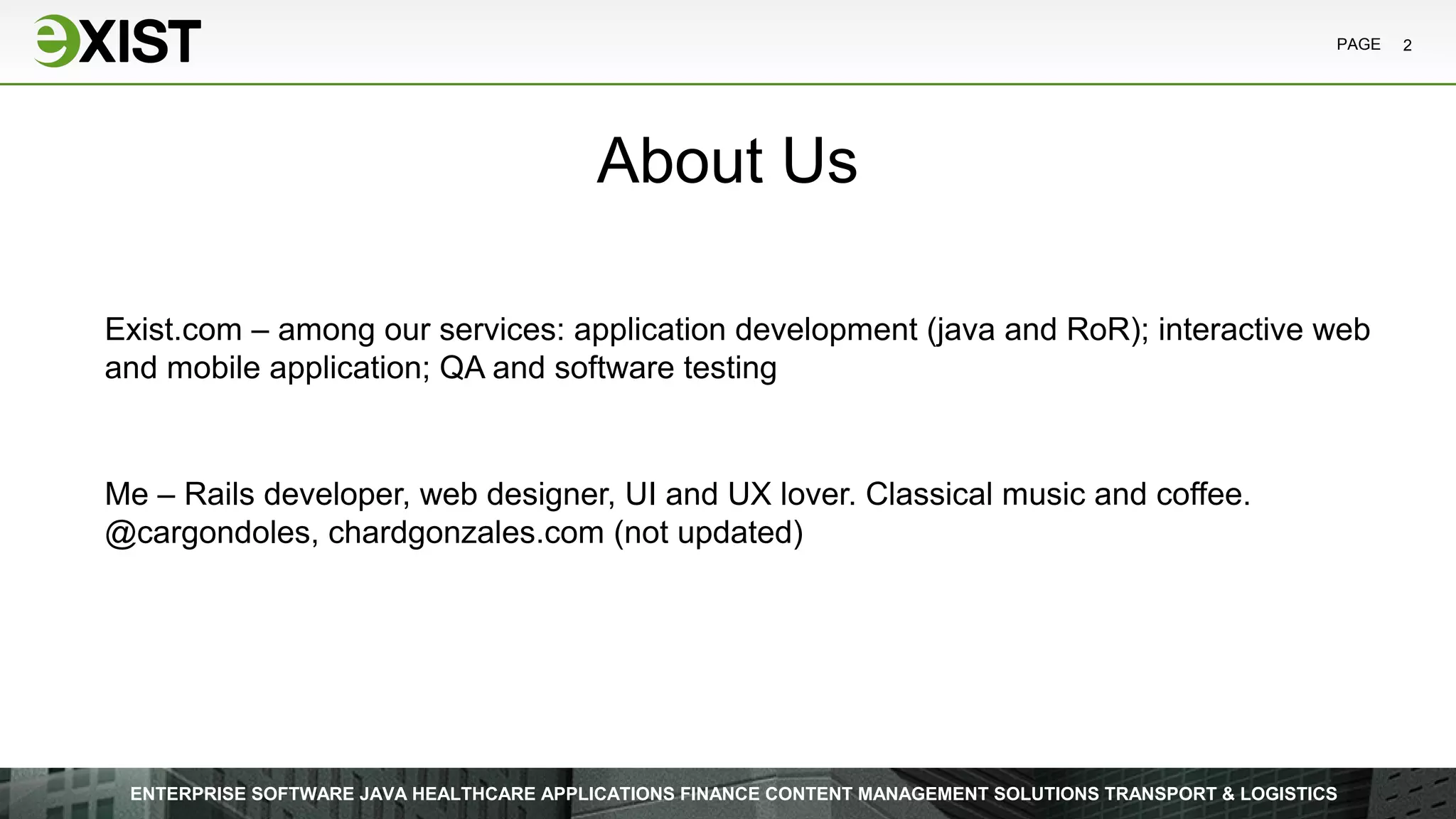 eXIST

PAGE 2

About Us

Exist.com – among our services: application development (java and RoR); interactive web and mobile application; QA and software testing

Me – Rails developer, web designer, UI and UX lover. Classical music and coffee. @cargondoles, chardgonzales.com (not updated)

ENTERPRISE SOFTWARE JAVA HEALTHCARE APPLICATIONS FINANCE CONTENT MANAGEMENT SOLUTIONS TRANSPORT & LOGISTICS